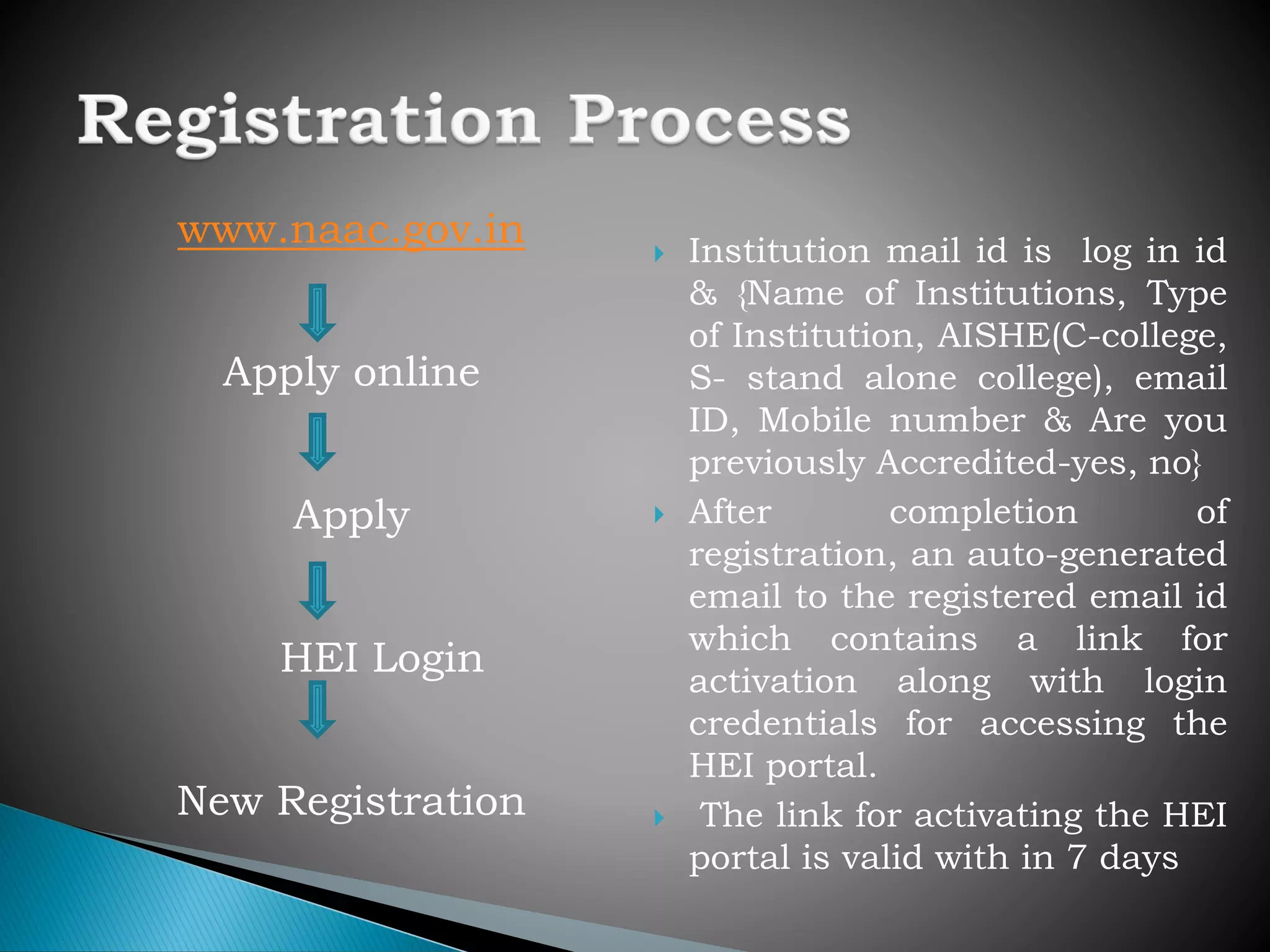 Registration Process

www.naac.gov.in

Apply online

Apply

HEI Login

New Registration

Institution mail id is log in id & {Name of Institutions, Type of Institution, AISHE(C-college, S- stand alone college), email ID, Mobile number & Are you previously Accredited-yes, no}

After completion of registration, an auto-generated email to the registered email id which contains a link for activation along with login credentials for accessing the HEI portal.

The link for activating the HEI portal is valid with in 7 days